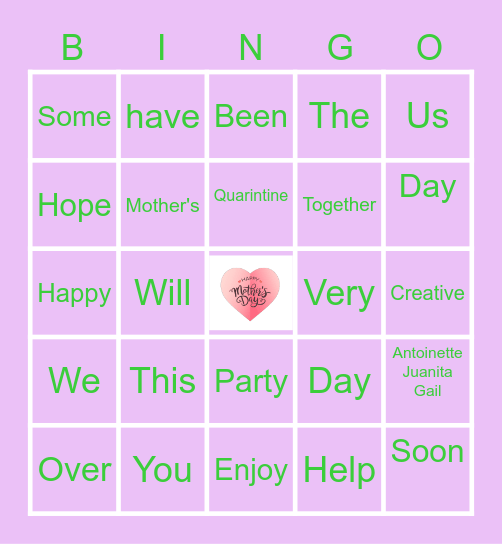 | B | I | N | G | O |
|---|---|---|---|---|
| Some | have | Been | The | Us |
| Hope | Mother's | Quarintine | Together | Day |
| Happy | Will | HAPPY Mother's Day | Very | Creative |
| We | This | Party | Day | Antoinette Juanita Gail |
| Over | You | Enjoy | Help | Soon |